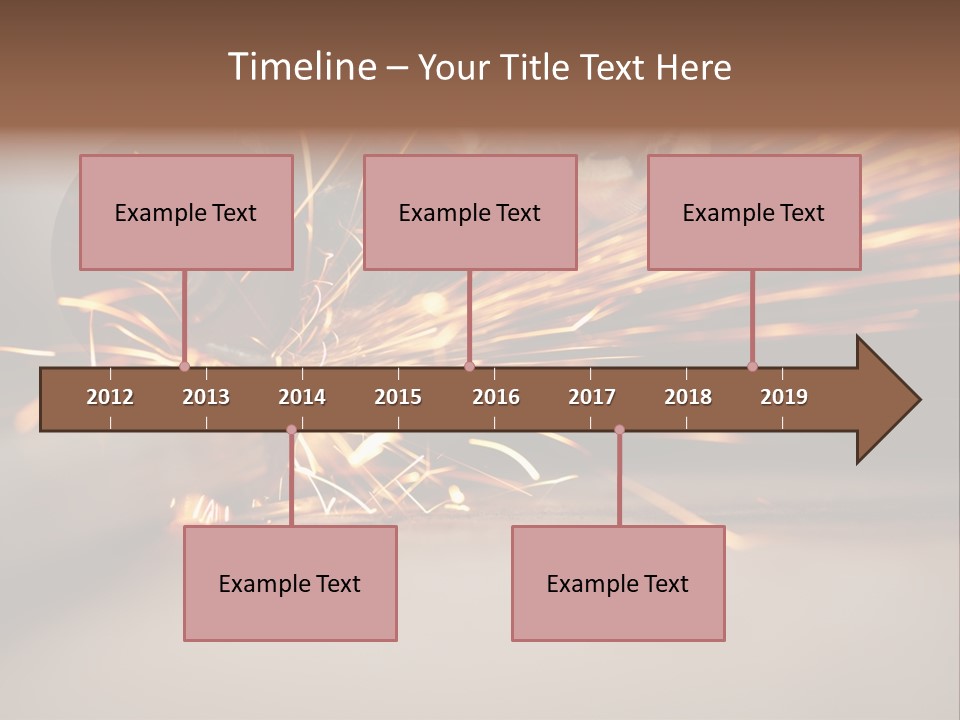 Timeline – Your Title Text Here

Example Text

Example Text

Example Text

2012 2013 2014 2015 2016 2017 2018 2019

Example Text

Example Text